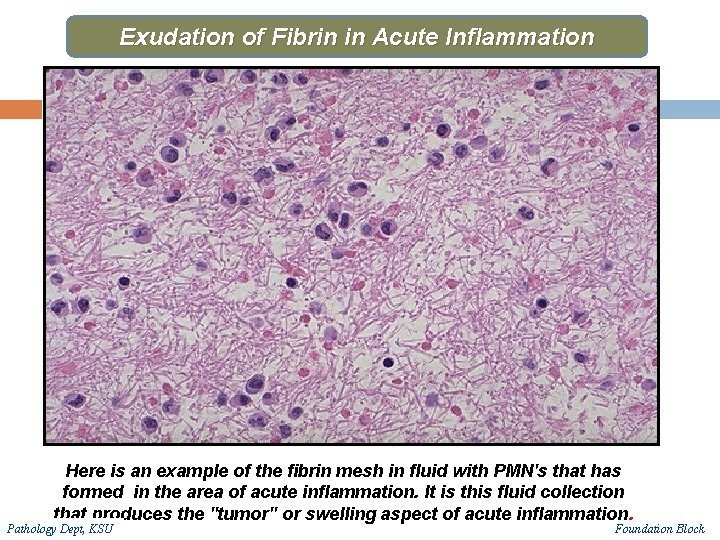 Exudation of Fibrin in Acute Inflammation

Here is an example of the fibrin mesh in fluid with PMN's that has formed in the area of acute inflammation. It is this fluid collection that produces the "tumor" or swelling aspect of acute inflammation.

Pathology Dept, KSU

Foundation Block